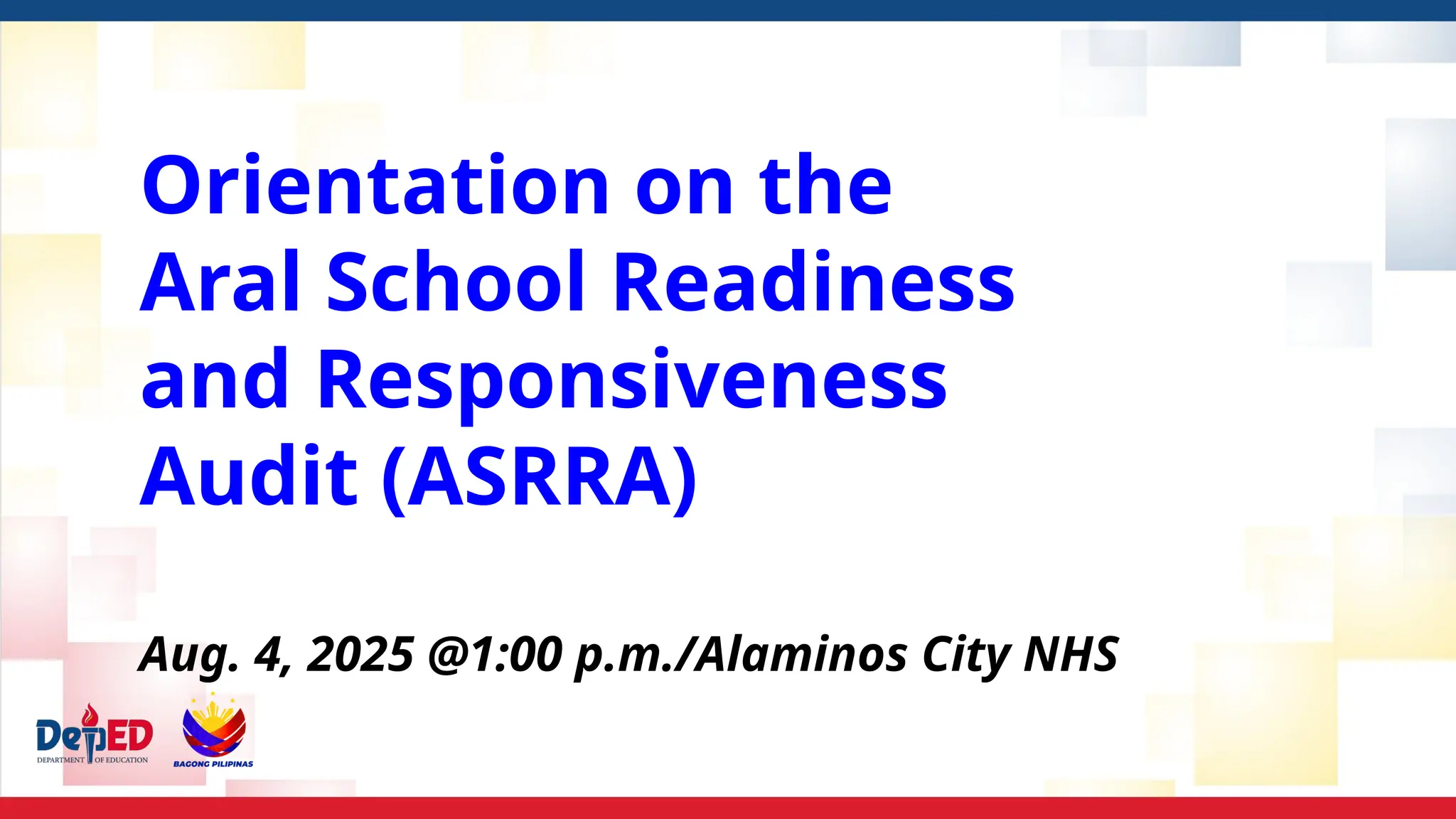 Orientation on the Aral School Readiness and Responsiveness Audit (ASRRA)

Aug. 4, 2025 @1:00 p.m./Alaminos City NHS

DepED
DEPARTMENT OF EDUCATION

BAGONG PILIPINAS